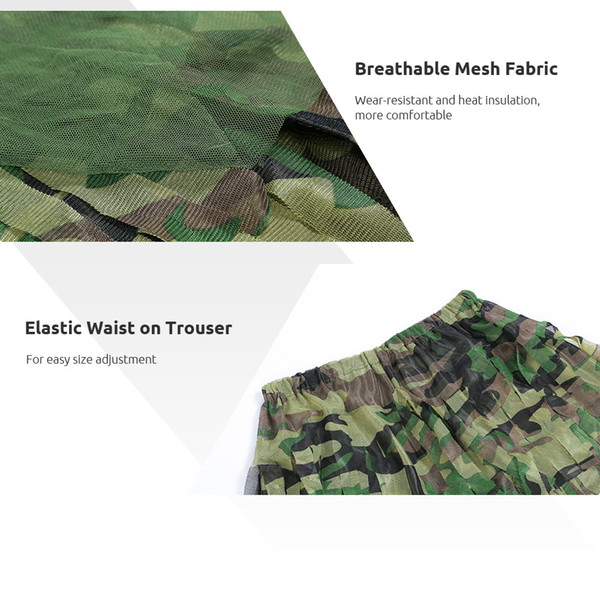 Breathable Mesh Fabric

Wear-resistant and heat insulation, more comfortable

Elastic Waist on Trouser

For easy size adjustment